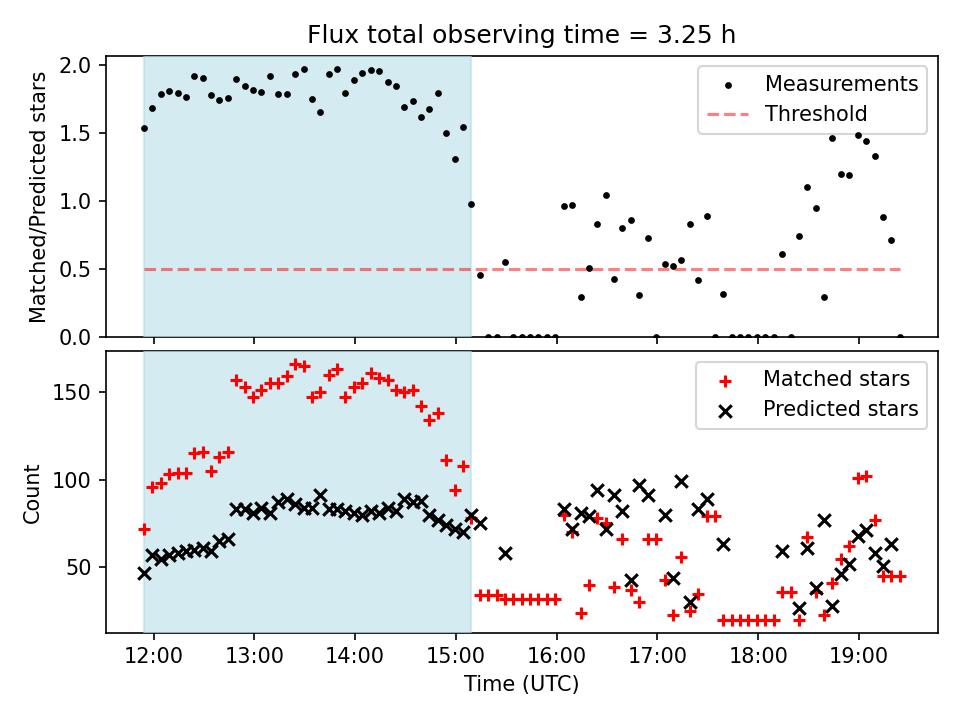 Flux total observing time = 3.25 h

Matched/Predicted stars

2.0
1.5
1.0
0.5
0.0

Measurements
Threshold

Count

150
100
50

Matched stars
Predicted stars

12:00 13:00 14:00 15:00 16:00 17:00 18:00 19:00

Time (UTC)